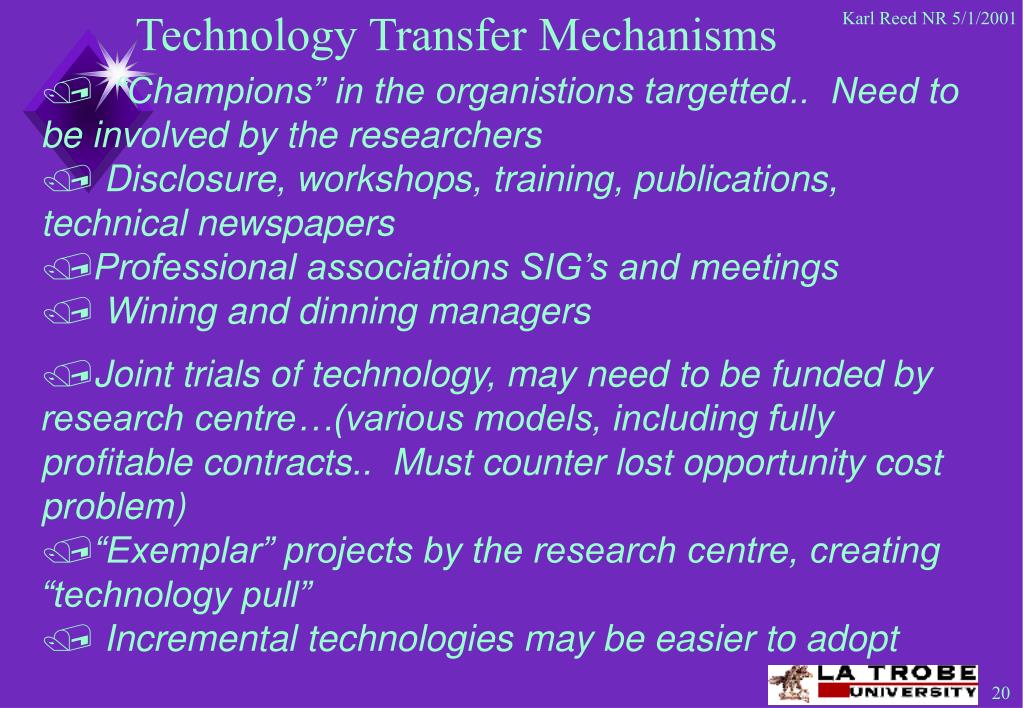 Technology Transfer Mechanisms

Karl Reed NR 5/1/2001

“Champions” in the organistions targetted.. Need to be involved by the researchers

Disclosure, workshops, training, publications, technical newspapers

Professional associations SIG’s and meetings

Wining and dinning managers

Joint trials of technology, may need to be funded by research centre…(various models, including fully profitable contracts.. Must counter lost opportunity cost problem)

“Exemplar” projects by the research centre, creating “technology pull”

Incremental technologies may be easier to adopt

LA TROBE UNIVERSITY

20